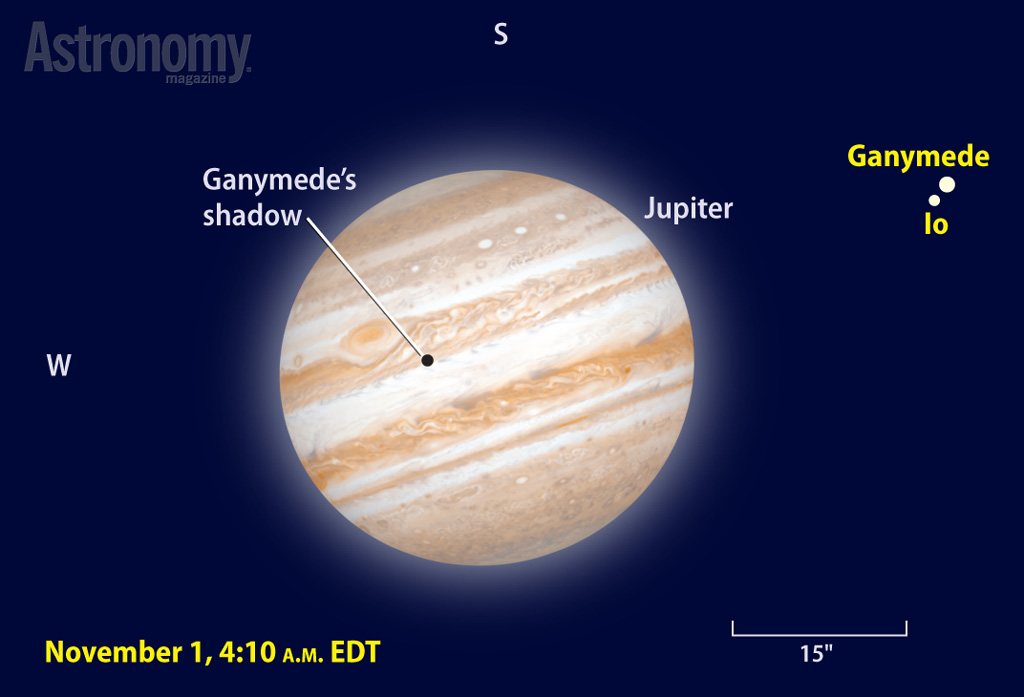 Astronomy
magazine

S

Ganymede's shadow

Jupiter

Ganymede

Io

W

November 1, 4:10 A.M. EDT

15"